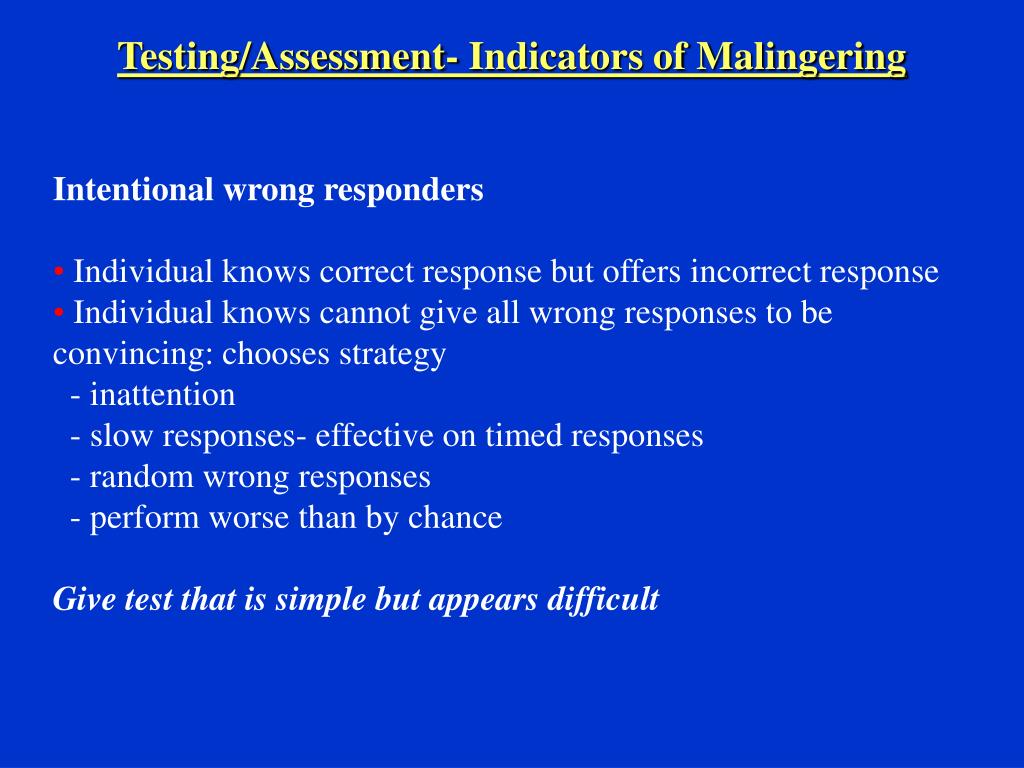 Testing/Assessment- Indicators of Malingering

Intentional wrong responders

• Individual knows correct response but offers incorrect response
• Individual knows cannot give all wrong responses to be convincing: chooses strategy
- inattention
- slow responses- effective on timed responses
- random wrong responses
- perform worse than by chance

Give test that is simple but appears difficult